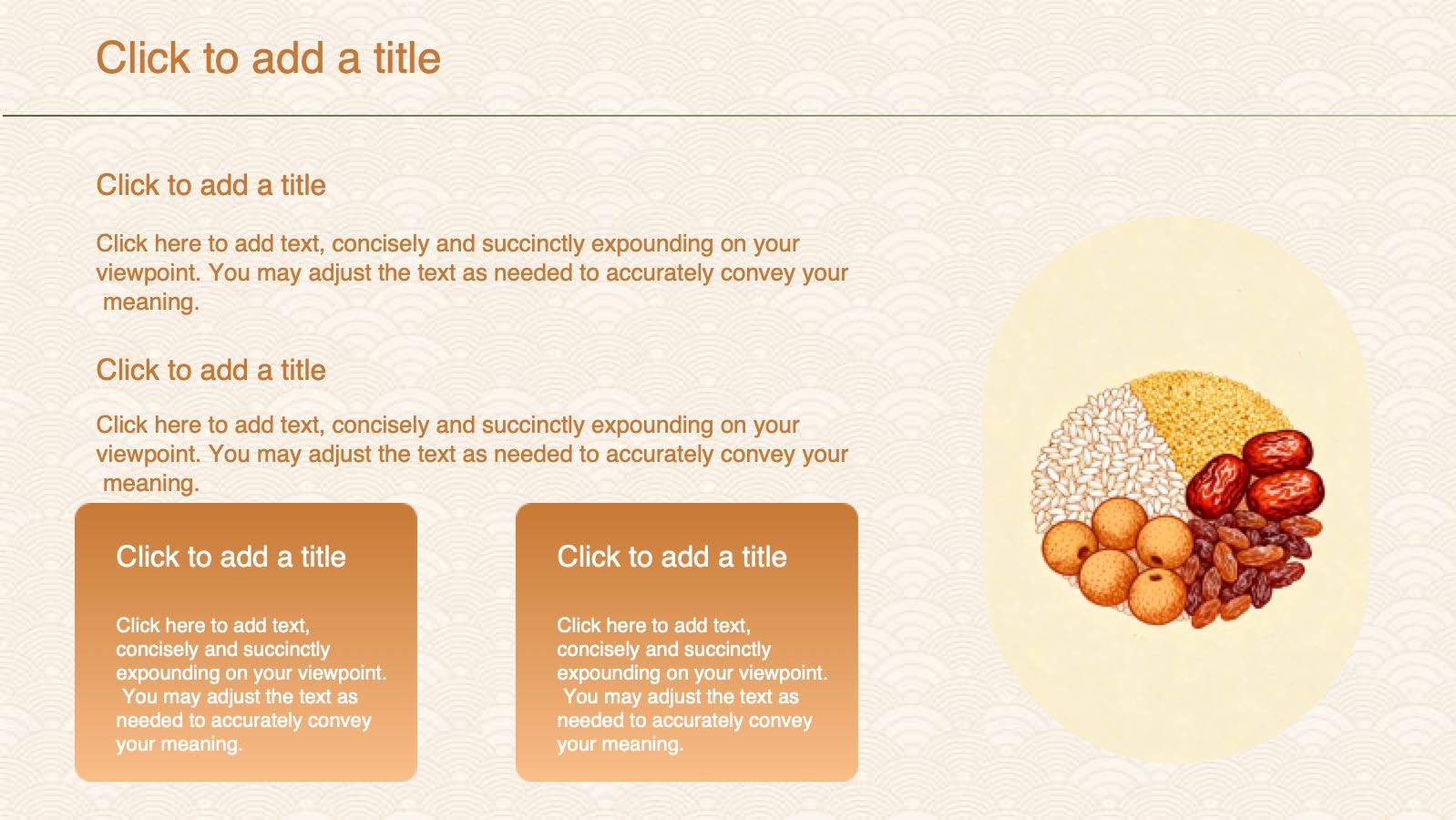 Click to add a title

Click to add a title

Click here to add text, concisely and succinctly expounding on your viewpoint. You may adjust the text as needed to accurately convey your meaning.

Click to add a title

Click here to add text, concisely and succinctly expounding on your viewpoint. You may adjust the text as needed to accurately convey your meaning.

Click to add a title

Click here to add text, concisely and succinctly expounding on your viewpoint. You may adjust the text as needed to accurately convey your meaning.

Click to add a title

Click here to add text, concisely and succinctly expounding on your viewpoint. You may adjust the text as needed to accurately convey your meaning.